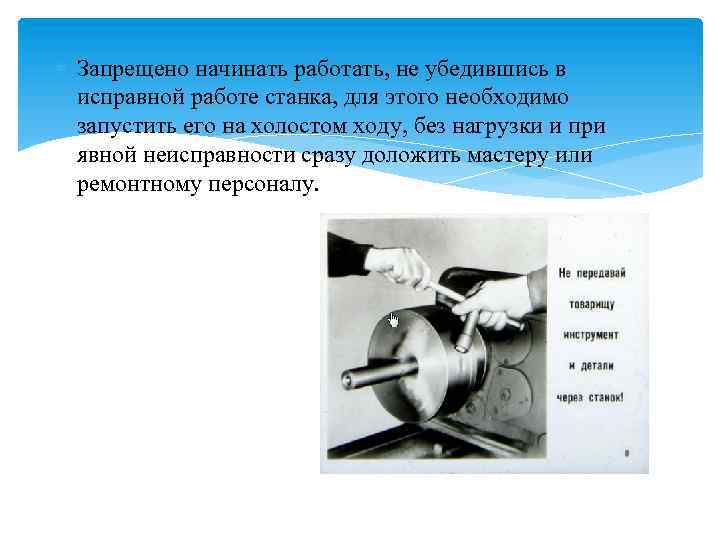 Запрещено начинать работать, не убедившись в исправной работе станка, для этого необходимо запустить его на холостом ходу, без нагрузки и при явной неисправности сразу доложить мастеру или ремонтному персоналу.

Не передавай товарищу инструмент и детали через станок!

8